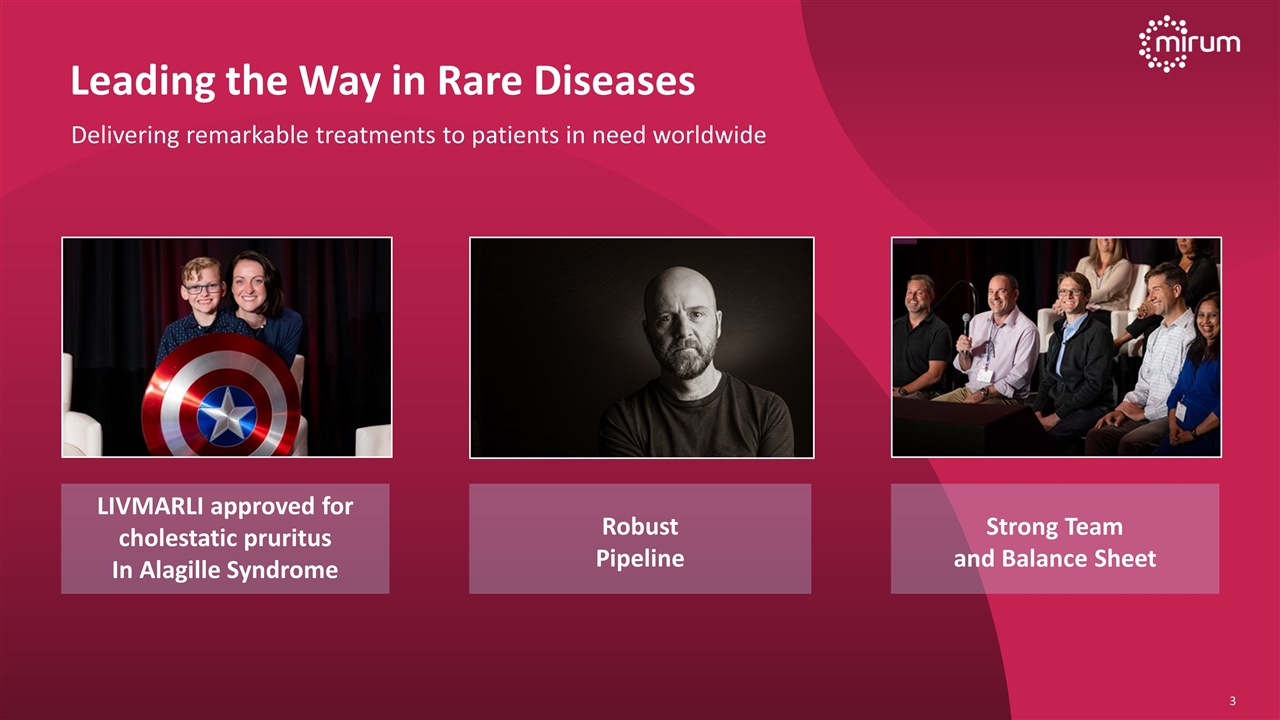 mirum

Leading the Way in Rare Diseases

Delivering remarkable treatments to patients in need worldwide

LIVMARLI approved for cholestatic pruritus In Alagille Syndrome

Robust Pipeline

Strong Team and Balance Sheet

3